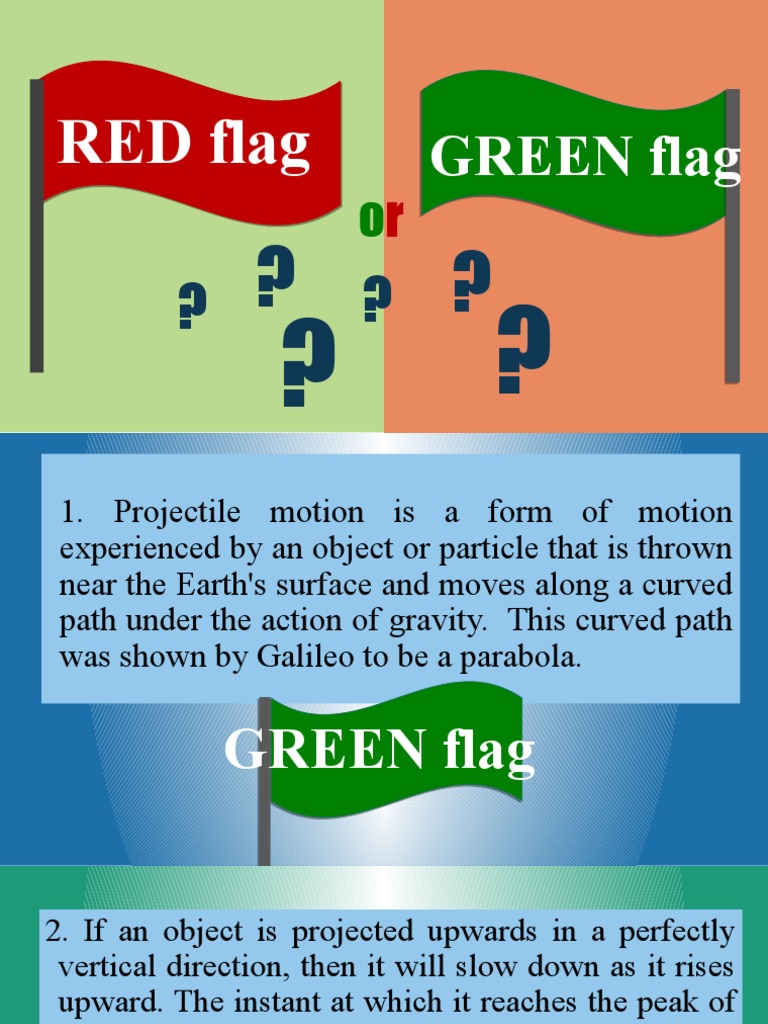 RED flag

or

GREEN flag

?
?
?
?
?
?

1. Projectile motion is a form of motion experienced by an object or particle that is thrown near the Earth's surface and moves along a curved path under the action of gravity. This curved path was shown by Galileo to be a parabola.

GREEN flag

2. If an object is projected upwards in a perfectly vertical direction, then it will slow down as it rises upward. The instant at which it reaches the peak of